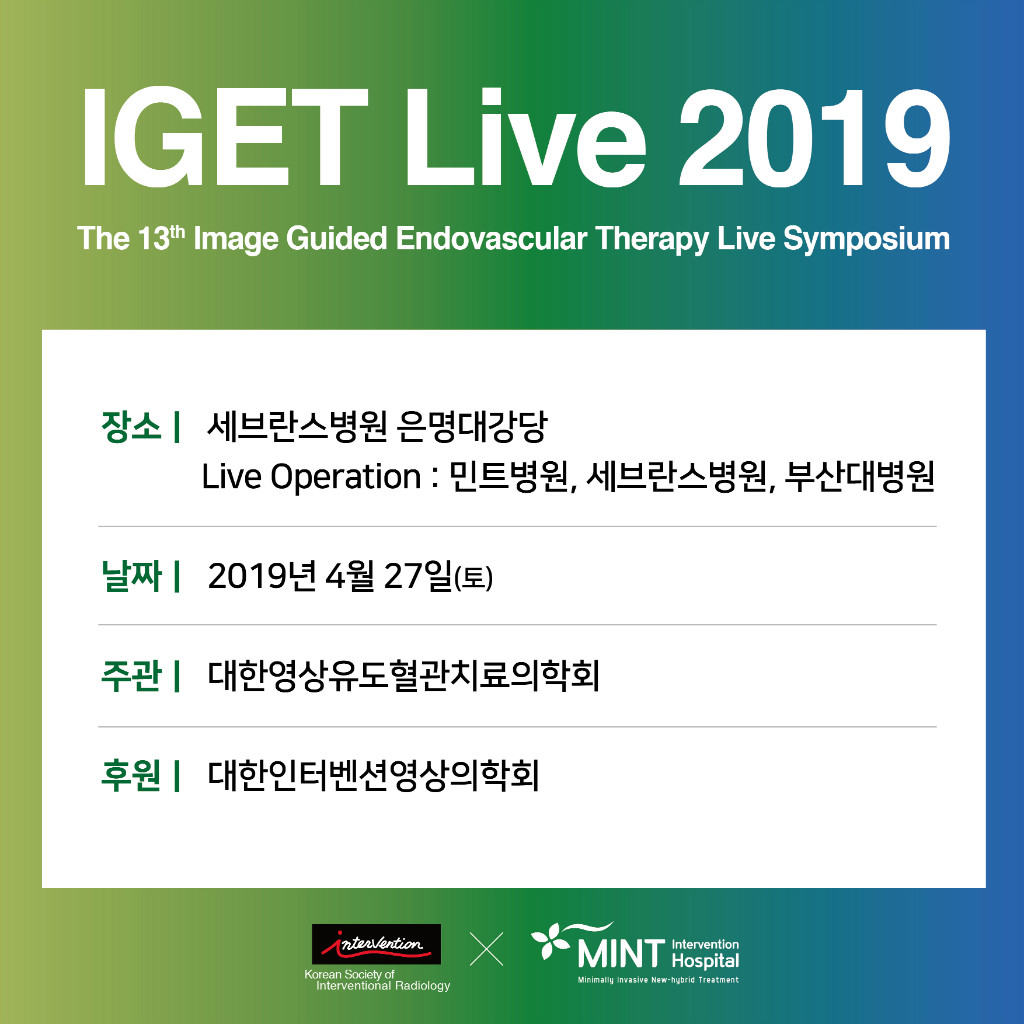 IGET Live 2019

The 13$^{th}$ Image Guided Endovascular Therapy Live Symposium

장소 | 세브란스병원 은명대강당
Live Operation : 민트병원, 세브란스병원, 부산대병원

날짜 | 2019년 4월 27일(토)

주관 | 대한영상유도혈관치료의학회

후원 | 대한인터벤션영상의학회

intervention
Korean Society of Interventional Radiology

MINT Intervention Hospital
Minimally Invasive New-hybrid Treatment